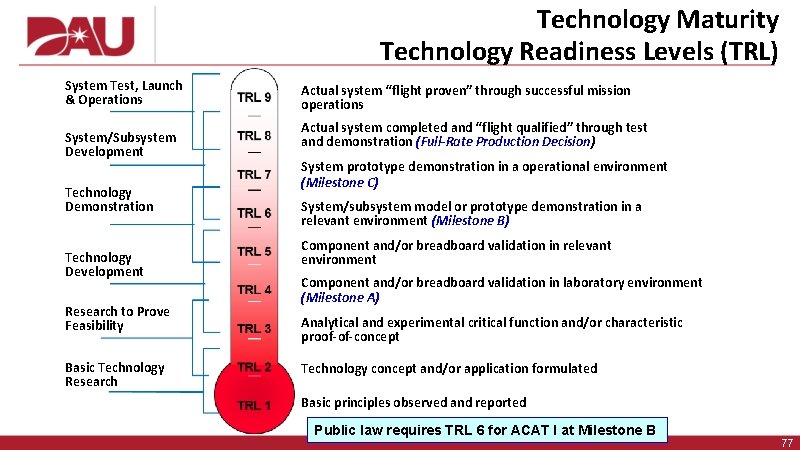 DAU

Technology Maturity
Technology Readiness Levels (TRL)

System Test, Launch & Operations

System/Subsystem Development

Technology Demonstration

Technology Development

Research to Prove Feasibility

Basic Technology Research

TRL 9
TRL 8
TRL 7
TRL 6
TRL 5
TRL 4
TRL 3
TRL 2
TRL 1

Actual system "flight proven" through successful mission operations

Actual system completed and "flight qualified" through test and demonstration (Full-Rate Production Decision)

System prototype demonstration in a operational environment (Milestone C)

System/subsystem model or prototype demonstration in a relevant environment (Milestone B)

Component and/or breadboard validation in relevant environment

Component and/or breadboard validation in laboratory environment (Milestone A)

Analytical and experimental critical function and/or characteristic proof-of-concept

Technology concept and/or application formulated

Basic principles observed and reported

Public law requires TRL 6 for ACAT I at Milestone B

77